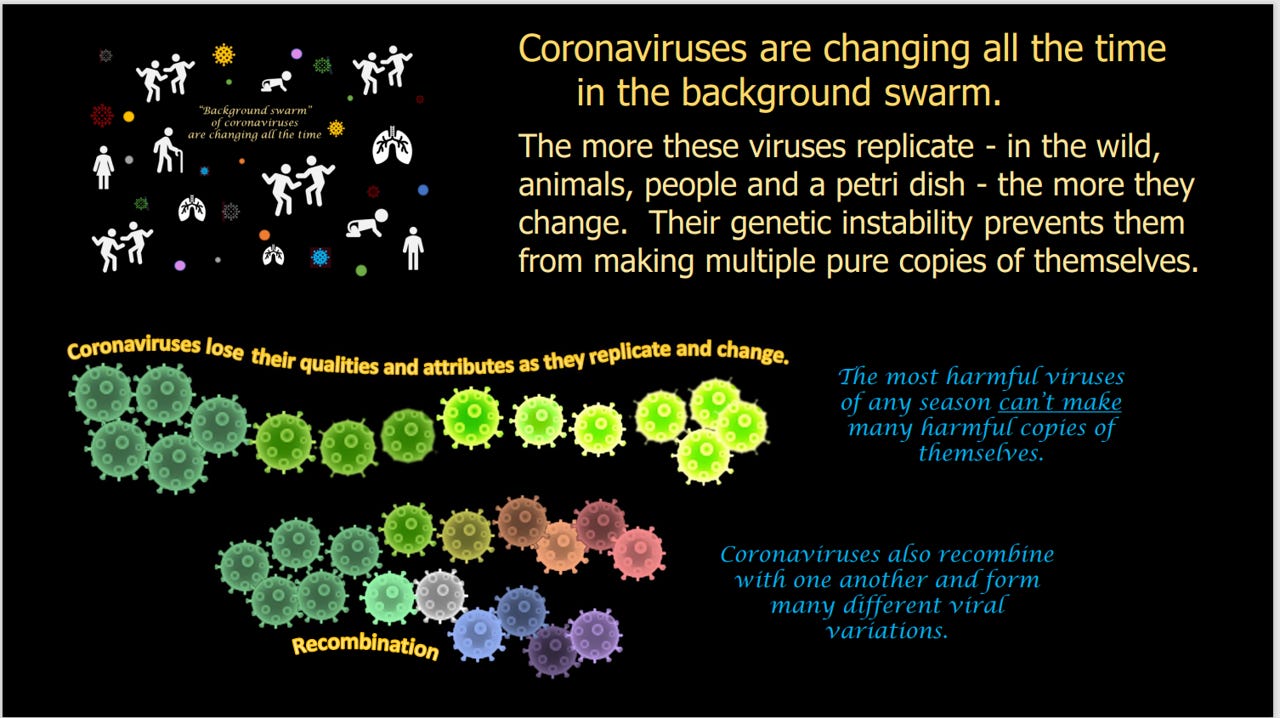 "Background swarm" of coronaviruses are changing all the time

Coronaviruses are changing all the time in the background swarm.

The more these viruses replicate - in the wild, animals, people and a petri dish - the more they change. Their genetic instability prevents them from making multiple pure copies of themselves.

Coronaviruses lose their qualities and attributes as they replicate and change.

The most harmful viruses of any season can't make many harmful copies of themselves.

Coronaviruses also recombine with one another and form many different viral variations.

Recombination